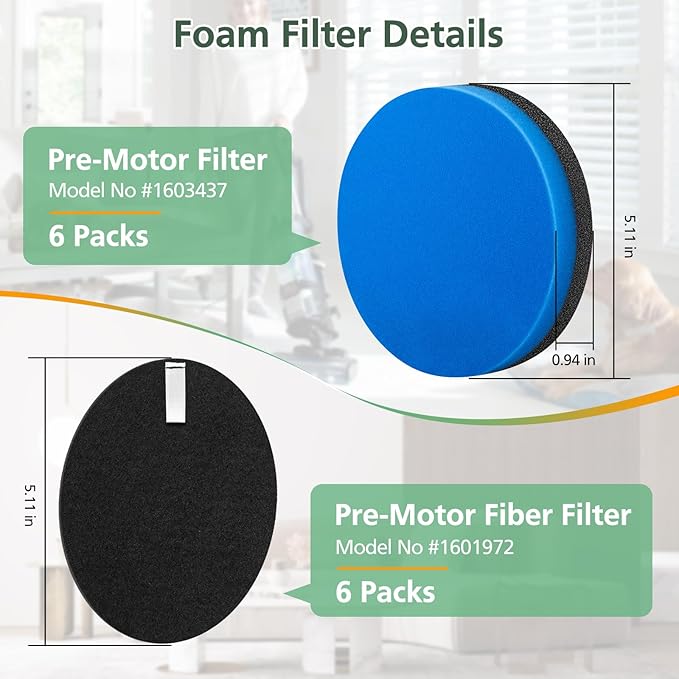 Foam Filter Details

Pre-Motor Filter
Model No #1603437
6 Packs

5.11 in

0.94 in

5.11 in

Pre-Motor Fiber Filter
Model No #1601972
6 Packs